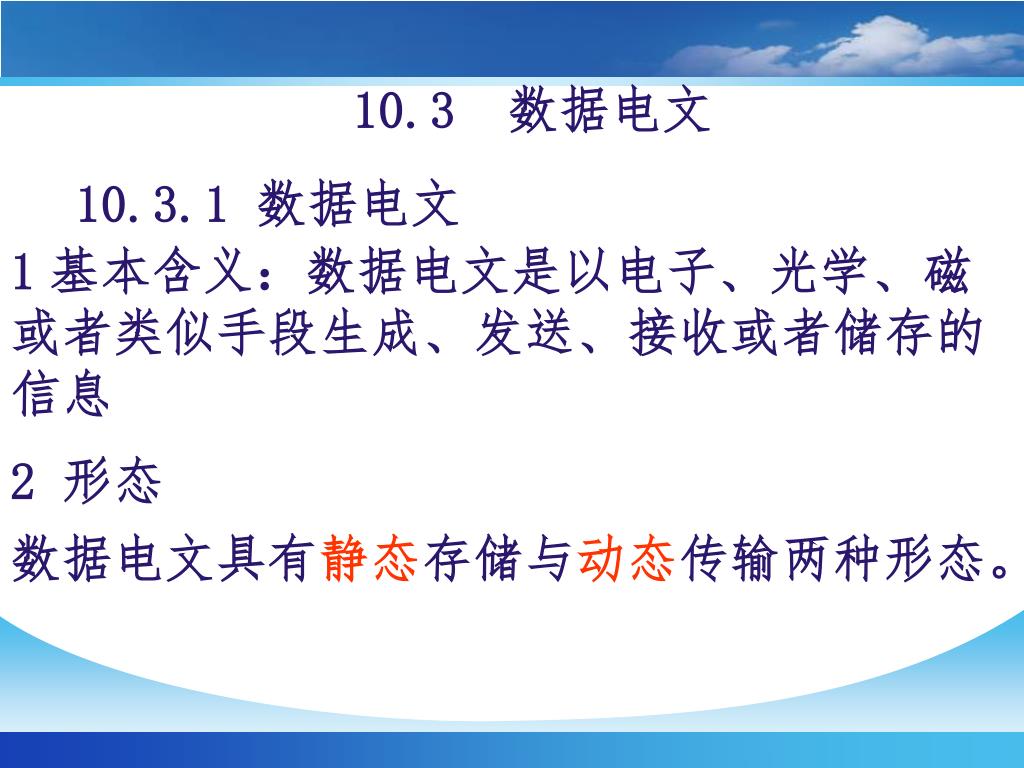 10.3　数据电文

10.3.1 数据电文

1 基本含义：数据电文是以电子、光学、磁或者类似手段生成、发送、接收或者储存的信息

2 形态

数据电文具有静态存储与动态传输两种形态。